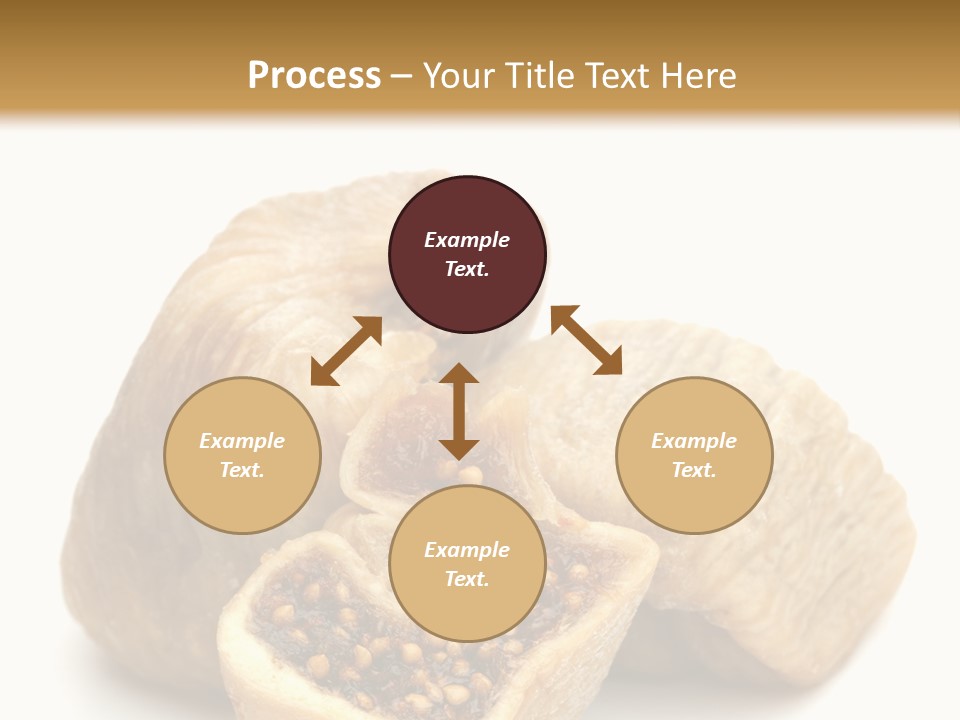 Process – Your Title Text Here

Example Text.

Example Text.

Example Text.

Example Text.